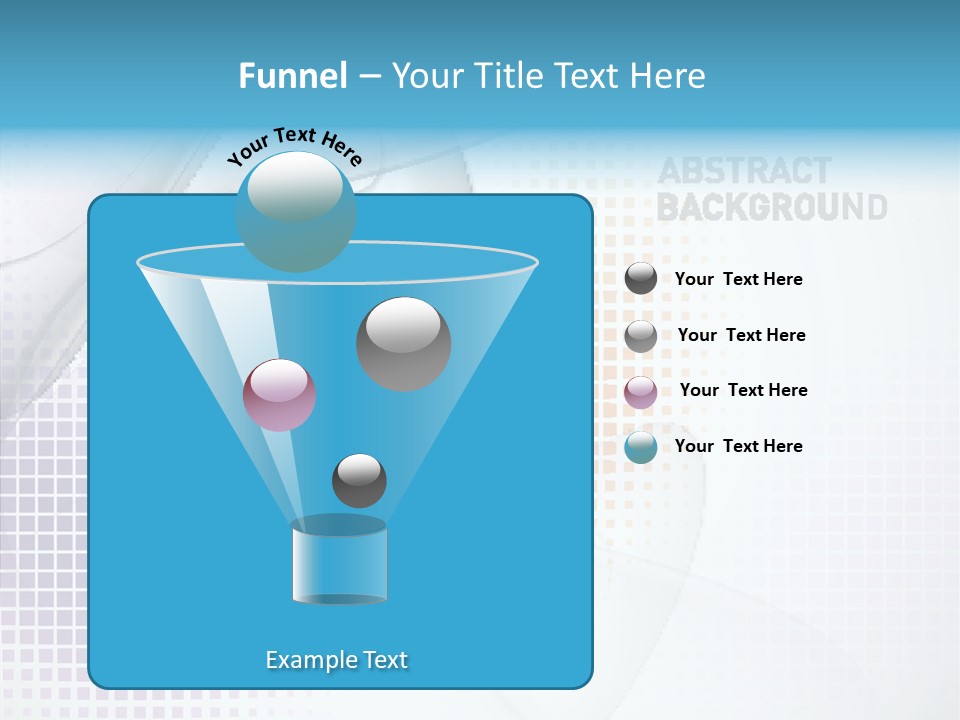 Funnel – Your Title Text Here

Your Text Here

ABSTRACT BACKGROUND

Your Text Here

Your Text Here

Your Text Here

Your Text Here

Example Text